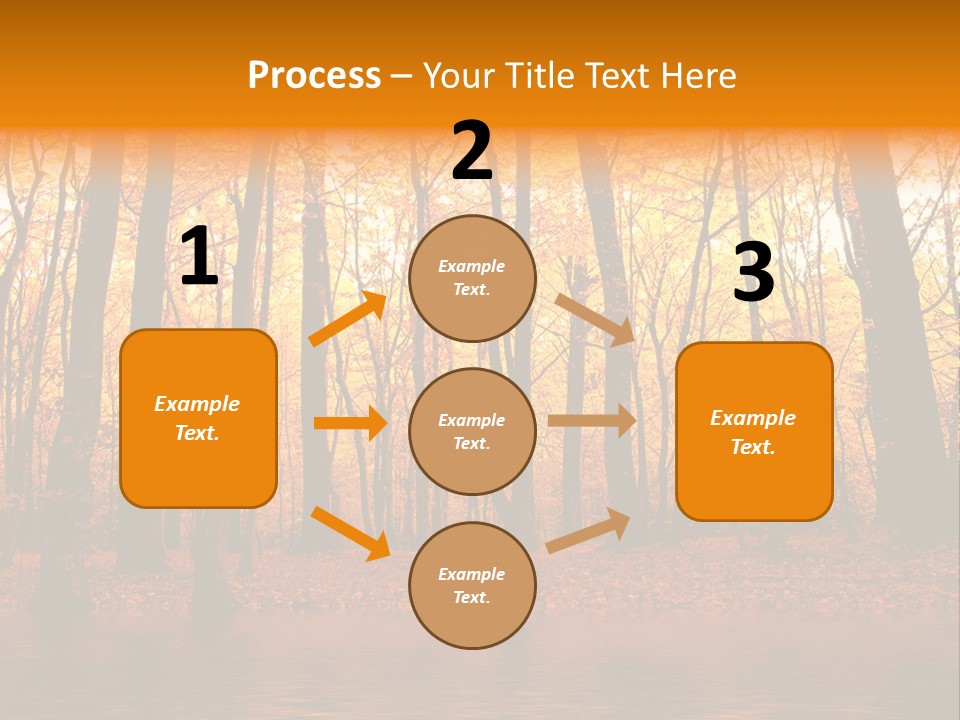 Process – Your Title Text Here

1

Example Text.

2

Example Text.

Example Text.

Example Text.

3

Example Text.